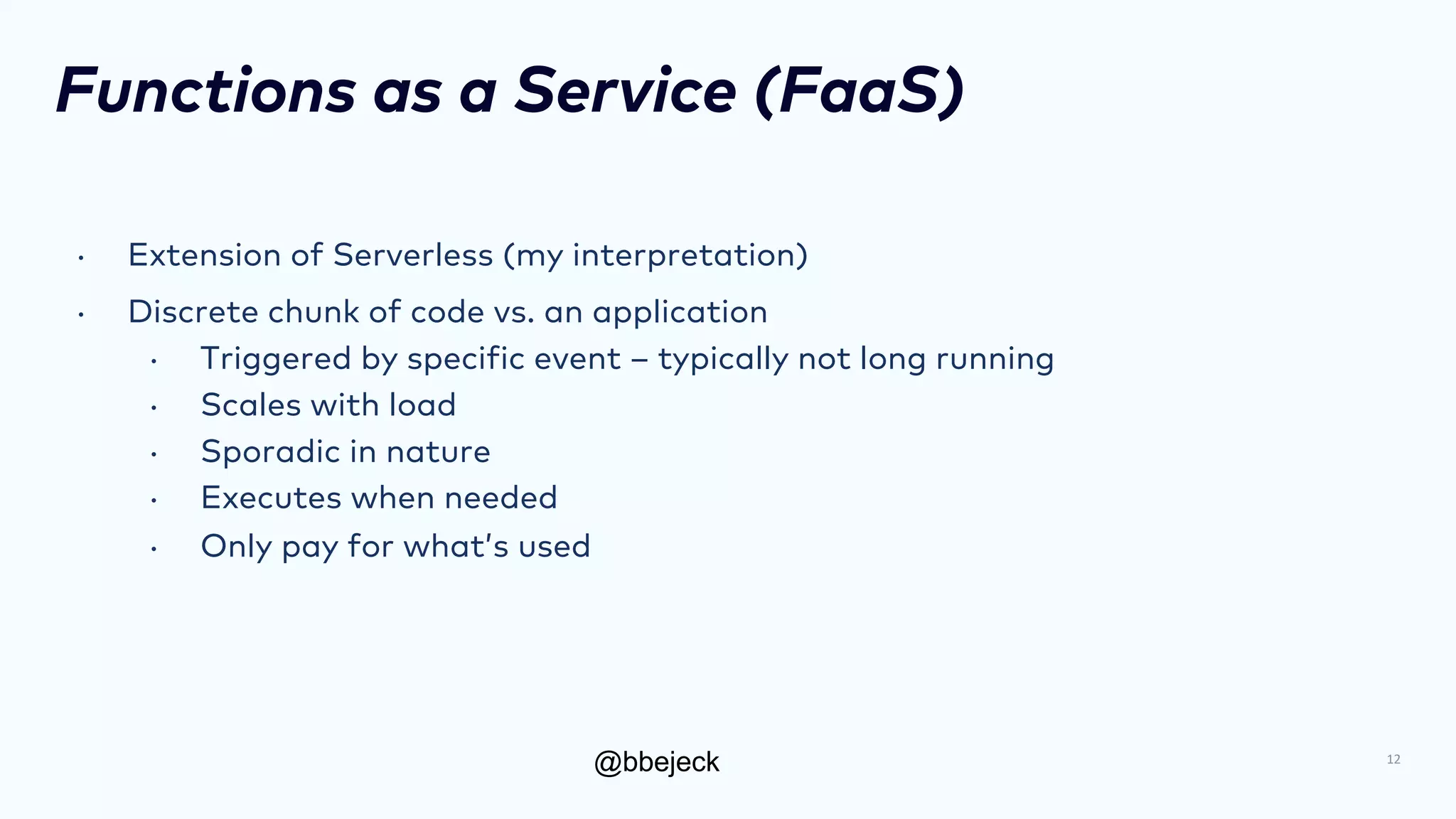 Functions as a Service (FaaS)

• Extension of Serverless (my interpretation)
• Discrete chunk of code vs. an application
  • Triggered by specific event – typically not long running
  • Scales with load
  • Sporadic in nature
  • Executes when needed
  • Only pay for what's used

@bbejeck

12